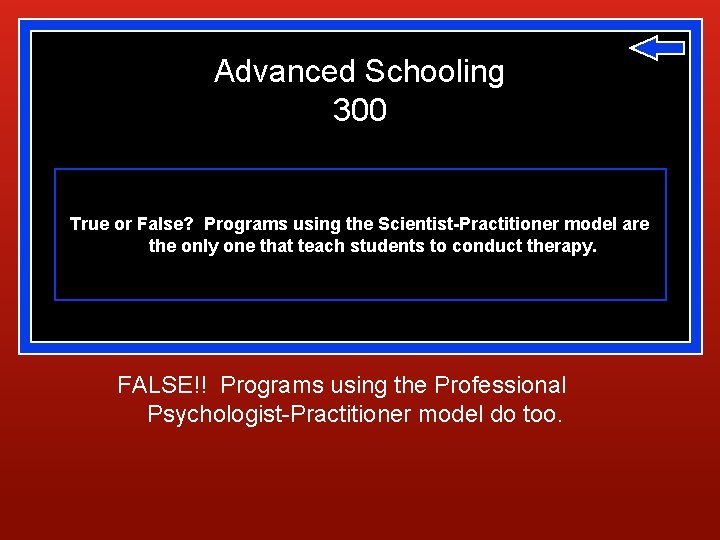 Advanced Schooling
300

True or False? Programs using the Scientist-Practitioner model are the only one that teach students to conduct therapy.

FALSE!! Programs using the Professional Psychologist-Practitioner model do too.